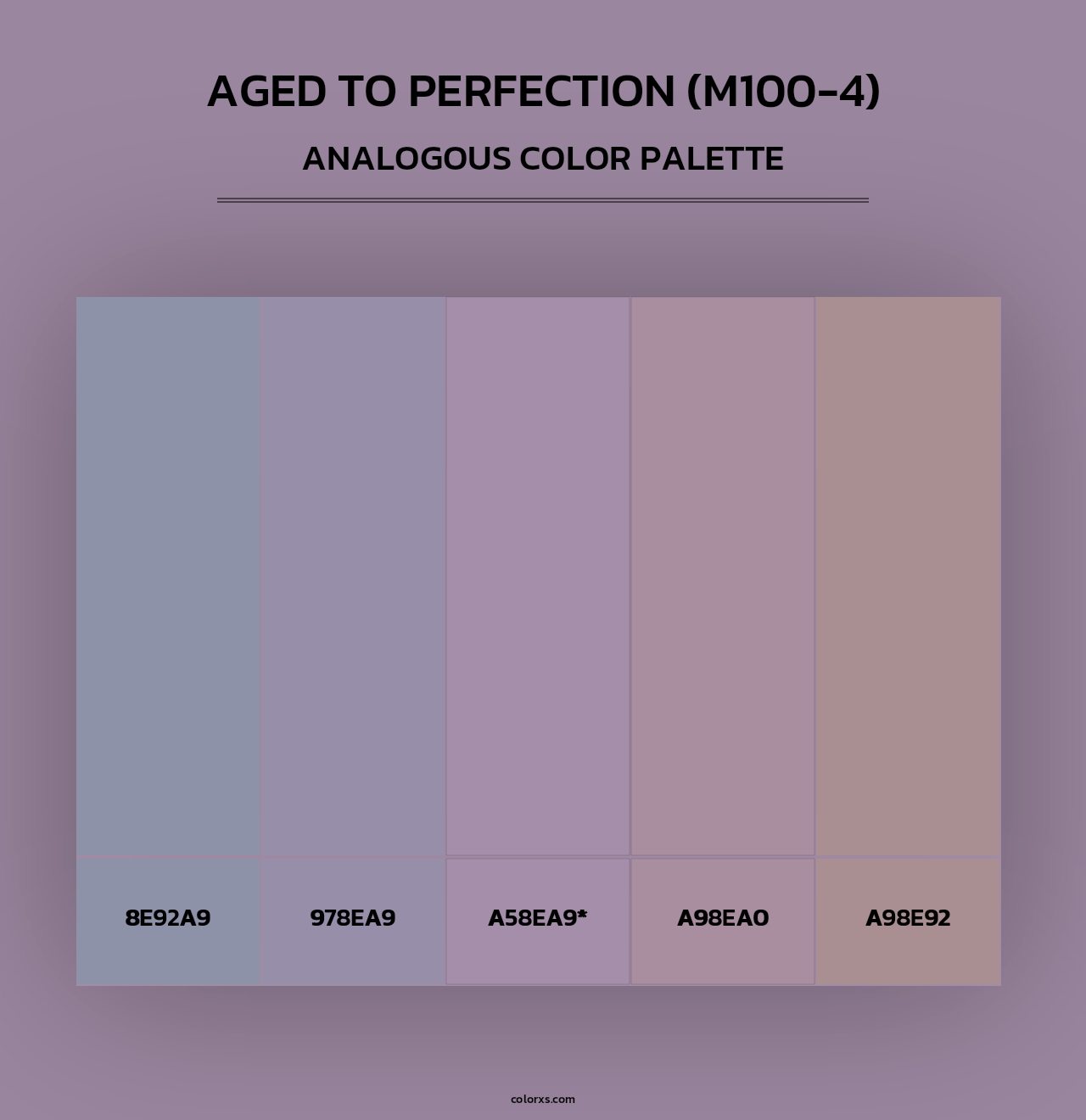 AGED TO PERFECTION (M100-4)

ANALOGOUS COLOR PALETTE

8E92A9

978EA9

A58EA9*

A98EA0

A98E92

colorxs.com